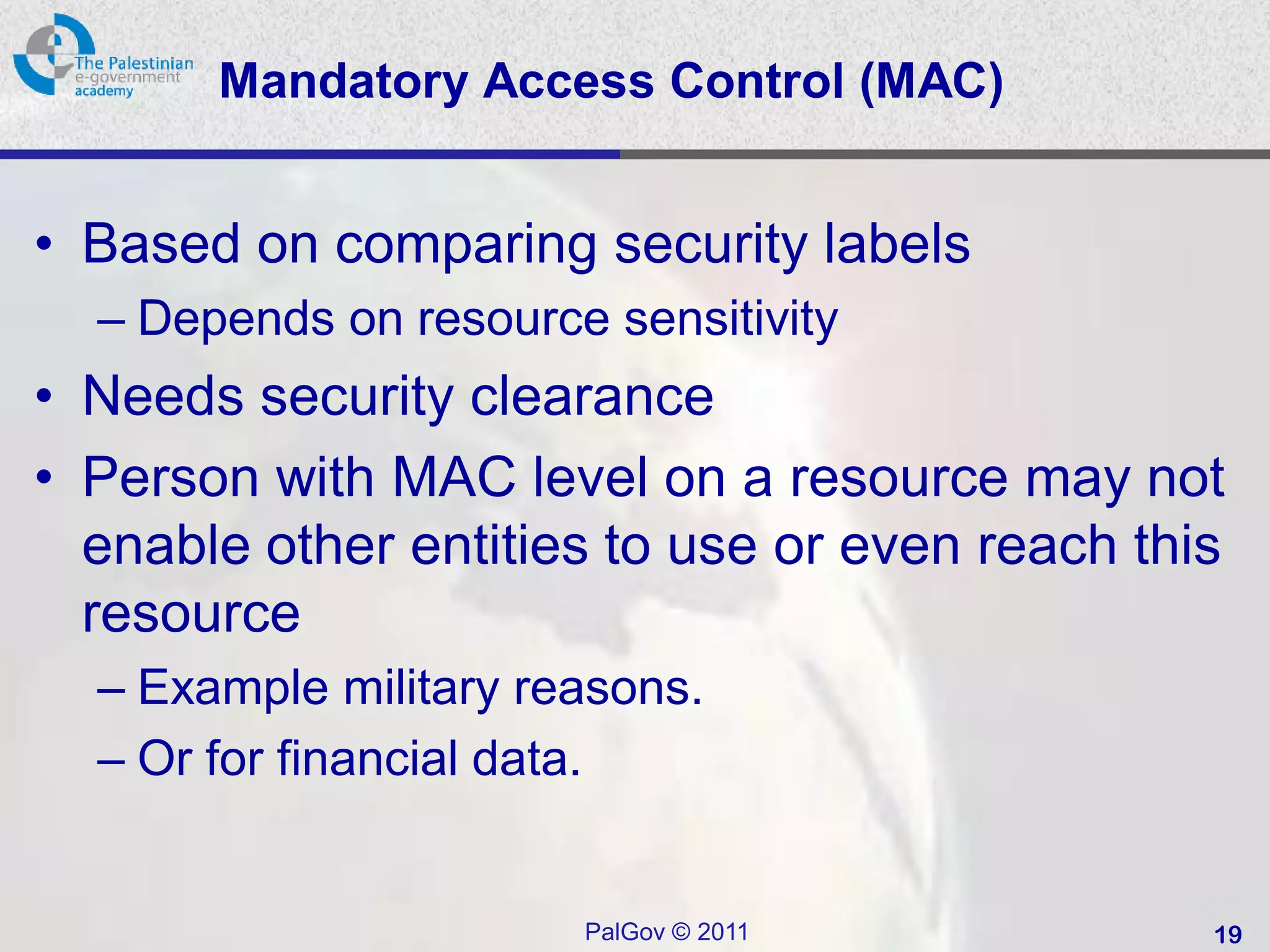 The Palestinian
e-government
academy

Mandatory Access Control (MAC)

• Based on comparing security labels
– Depends on resource sensitivity
• Needs security clearance
• Person with MAC level on a resource may not enable other entities to use or even reach this resource
– Example military reasons.
– Or for financial data.

PalGov © 2011

19